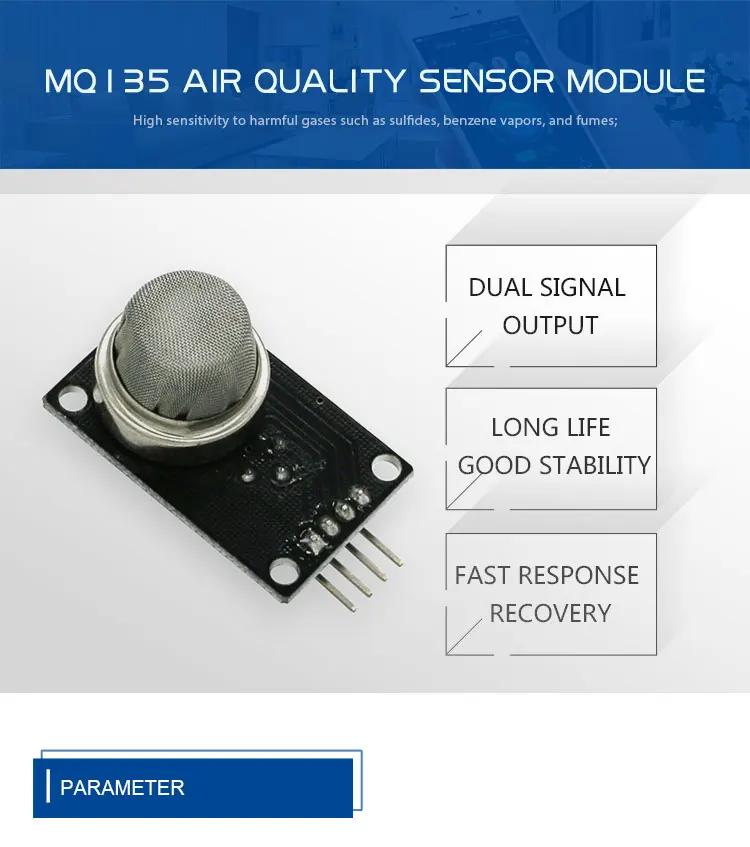 MQ135 AIR QUALITY SENSOR MODULE

High sensitivity to harmful gases such as sulfides, benzene vapors, and fumes;

DUAL SIGNAL OUTPUT

LONG LIFE GOOD STABILITY

FAST RESPONSE RECOVERY

PARAMETER